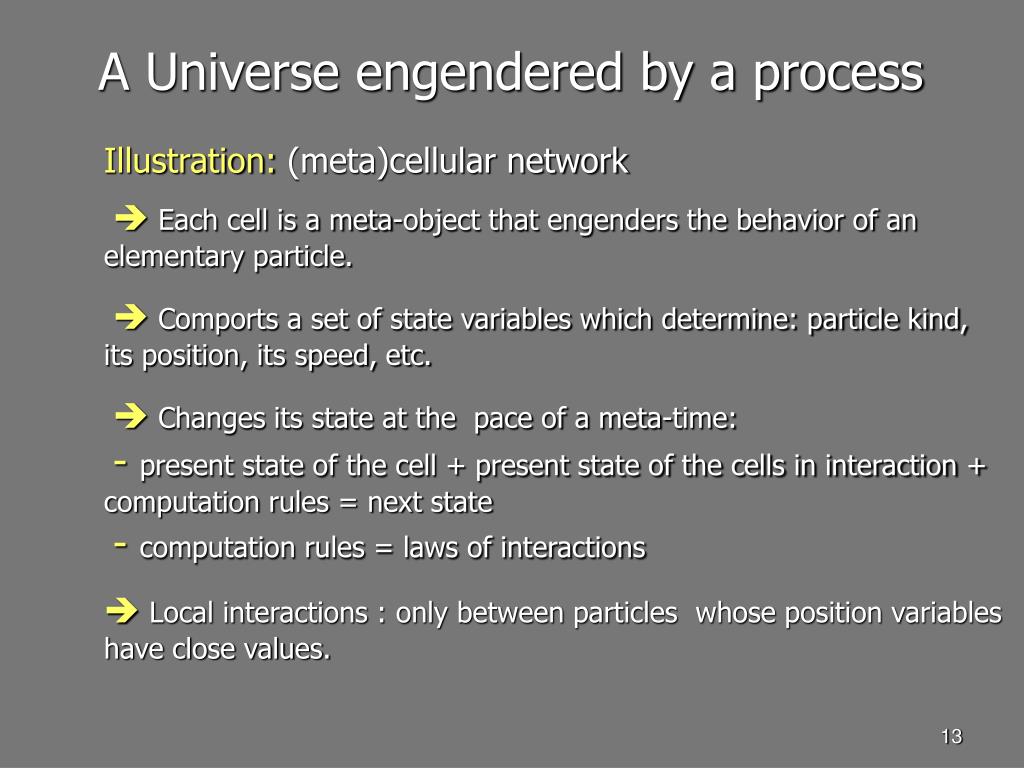 A Universe engendered by a process

Illustration: (meta)cellular network

➔ Each cell is a meta-object that engenders the behavior of an elementary particle.

➔ Comports a set of state variables which determine: particle kind, its position, its speed, etc.

➔ Changes its state at the pace of a meta-time:

- present state of the cell + present state of the cells in interaction + computation rules = next state

- computation rules = laws of interactions

➔ Local interactions : only between particles whose position variables have close values.

13